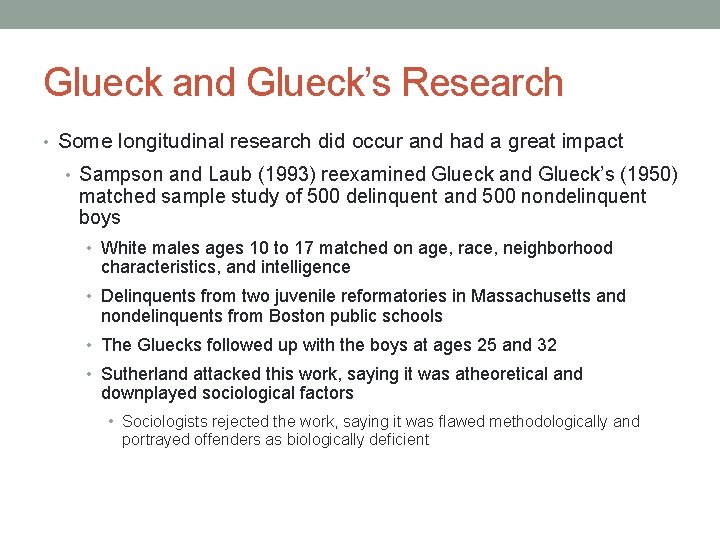 Glueck and Glueck's Research

• Some longitudinal research did occur and had a great impact

• Sampson and Laub (1993) reexamined Glueck and Glueck's (1950) matched sample study of 500 delinquent and 500 nondelinquent boys

• White males ages 10 to 17 matched on age, race, neighborhood characteristics, and intelligence

• Delinquents from two juvenile reformatories in Massachusetts and nondelinquents from Boston public schools

• The Gluecks followed up with the boys at ages 25 and 32

• Sutherland attacked this work, saying it was atheoretical and downplayed sociological factors

• Sociologists rejected the work, saying it was flawed methodologically and portrayed offenders as biologically deficient